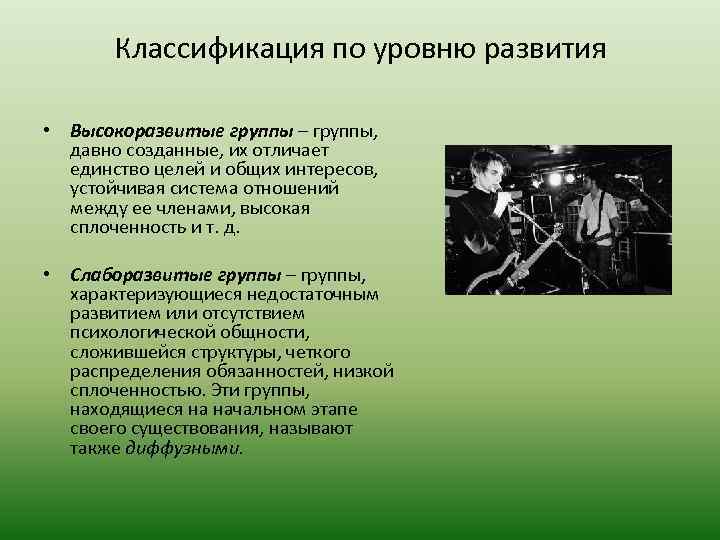 Классификация по уровню развития

• Высокоразвитые группы – группы, давно созданные, их отличает единство целей и общих интересов, устойчивая система отношений между ее членами, высокая сплоченность и т. д.

• Слаборазвитые группы – группы, характеризующиеся недостаточным развитием или отсутствием психологической общности, сложившейся структуры, четкого распределения обязанностей, низкой сплоченностью. Эти группы, находящиеся на начальном этапе своего существования, называют также диффузными.